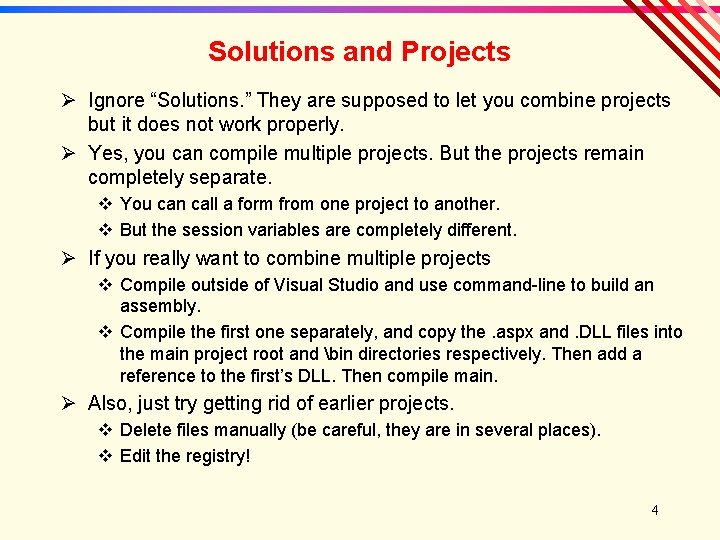 Solutions and Projects

➢ Ignore “Solutions.” They are supposed to let you combine projects but it does not work properly.

➢ Yes, you can compile multiple projects. But the projects remain completely separate.

❖ You can call a form from one project to another.

❖ But the session variables are completely different.

➢ If you really want to combine multiple projects

❖ Compile outside of Visual Studio and use command-line to build an assembly.

❖ Compile the first one separately, and copy the .aspx and .DLL files into the main project root and \bin directories respectively. Then add a reference to the first’s DLL. Then compile main.

➢ Also, just try getting rid of earlier projects.

❖ Delete files manually (be careful, they are in several places).

❖ Edit the registry!

4